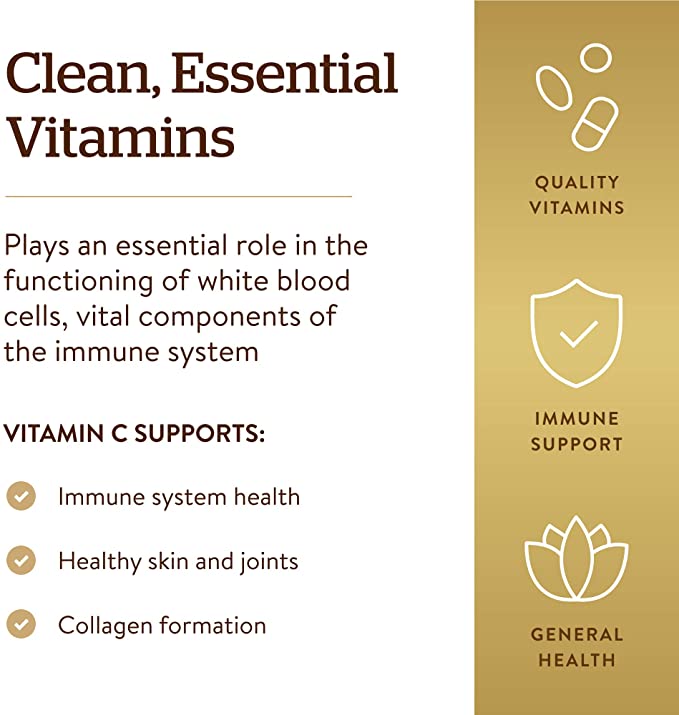 Clean, Essential Vitamins

Plays an essential role in the functioning of white blood cells, vital components of the immune system

VITAMIN C SUPPORTS:

Immune system health

Healthy skin and joints

Collagen formation

QUALITY VITAMINS

IMMUNE SUPPORT

GENERAL HEALTH